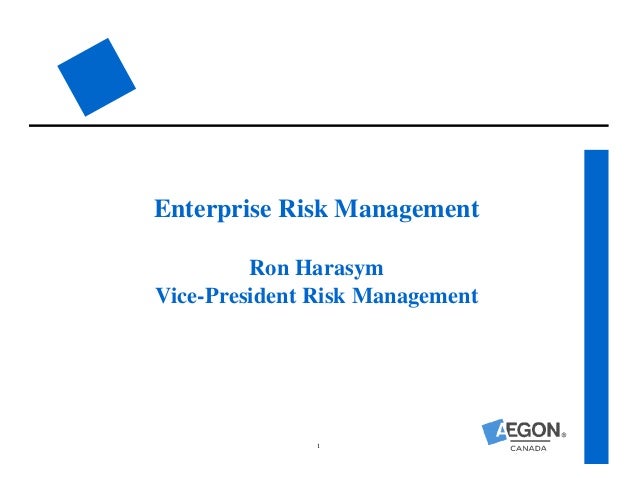 Enterprise Risk Management

Ron Harasym
Vice-President Risk Management

1

AEGON®
CANADA